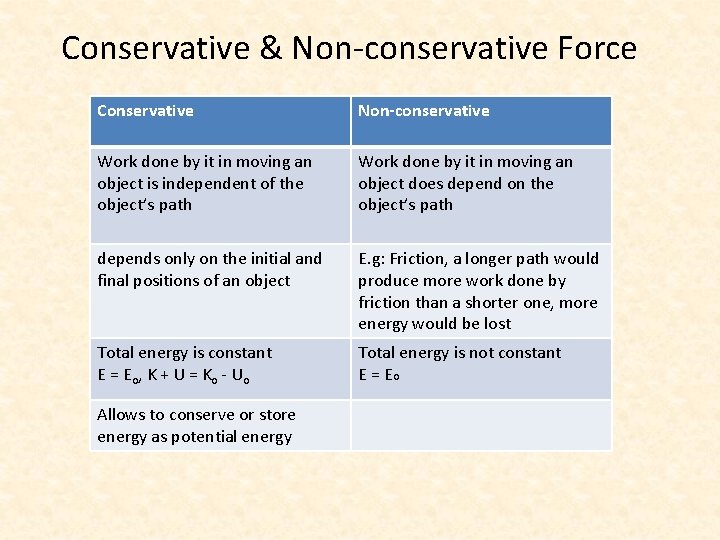 Conservative & Non-conservative Force

| Conservative | Non-conservative |
|---|---|
| Work done by it in moving an object is independent of the object's path | Work done by it in moving an object does depend on the object's path |
| depends only on the initial and final positions of an object | E.g: Friction, a longer path would produce more work done by friction than a shorter one, more energy would be lost |
| Total energy is constant $E = E_o$, $K + U = K_o - U_o$ | Total energy is not constant $E = E_o$ |
| Allows to conserve or store energy as potential energy | |